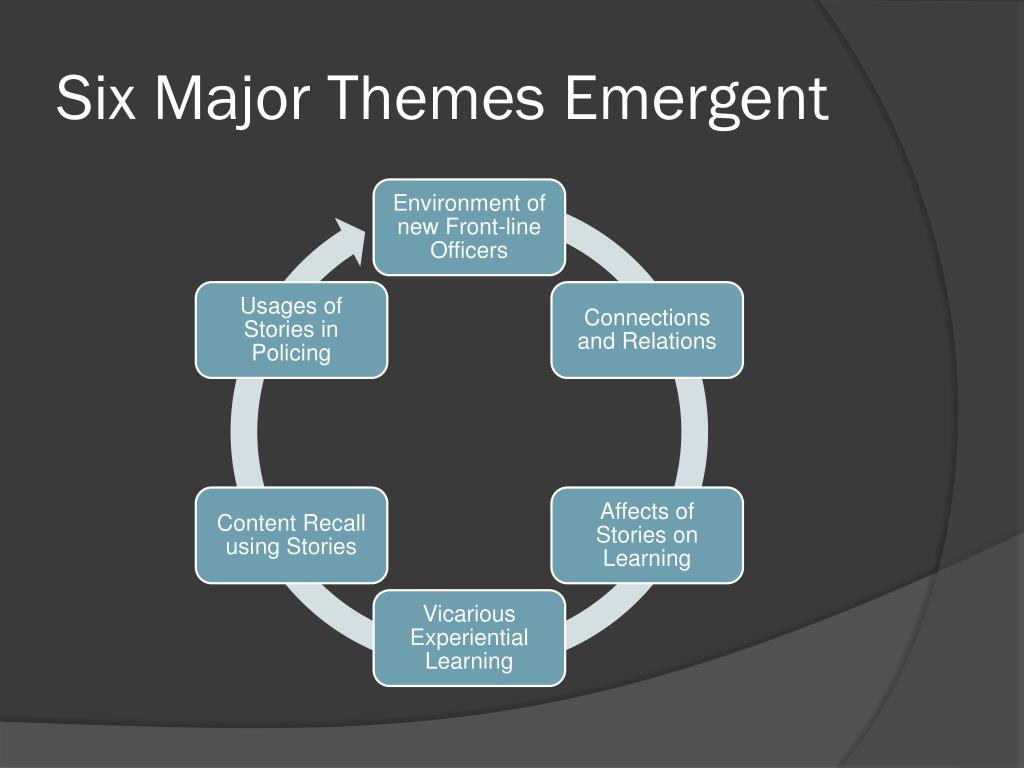 Six Major Themes Emergent

Environment of new Front-line Officers

Connections and Relations

Affects of Stories on Learning

Vicarious Experiential Learning

Content Recall using Stories

Usages of Stories in Policing